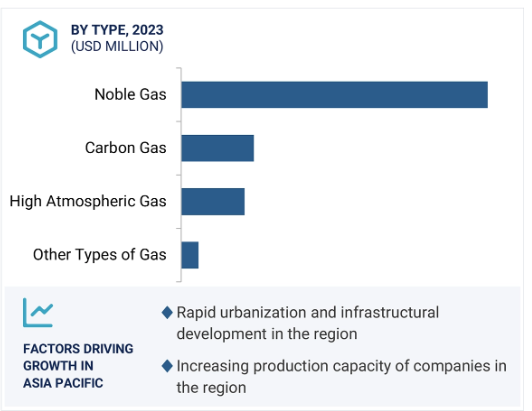 BY TYPE, 2023
(USD MILLION)

Noble Gas

Carbon Gas

High Atmospheric Gas

Other Types of Gas

FACTORS DRIVING GROWTH IN ASIA PACIFIC

◆ Rapid urbanization and infrastructural development in the region

◆ Increasing production capacity of companies in the region